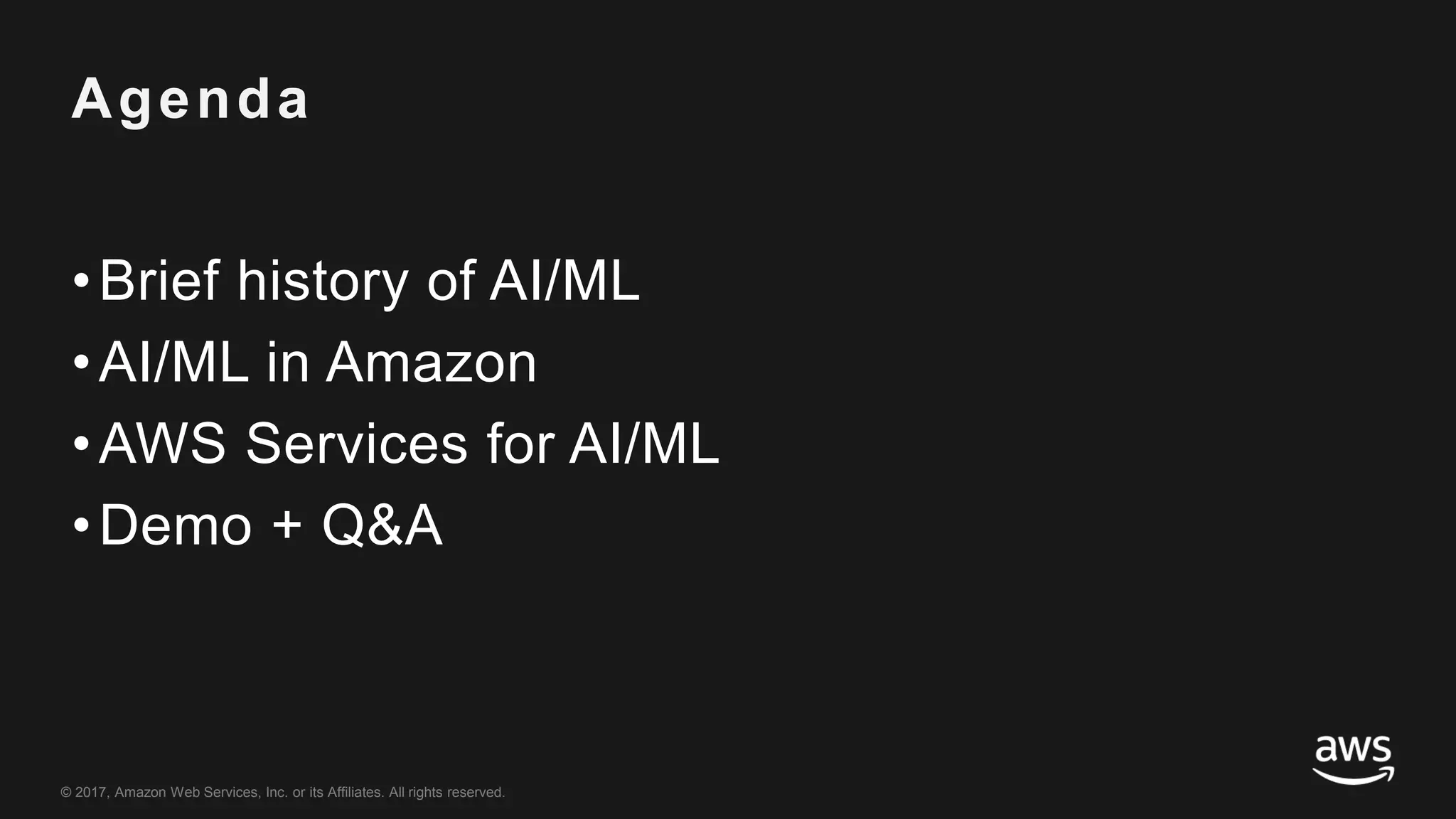 Agenda

• Brief history of AI/ML
• AI/ML in Amazon
• AWS Services for AI/ML
• Demo + Q&A

© 2017, Amazon Web Services, Inc. or its Affiliates. All rights reserved.

aws